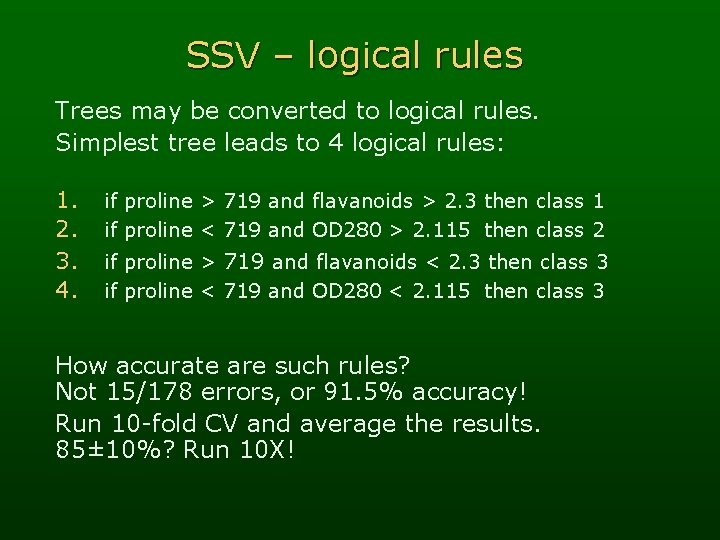 SSV – logical rules

Trees may be converted to logical rules.
Simplest tree leads to 4 logical rules:

1. if proline > 719 and flavanoids > 2.3 then class 1
2. if proline < 719 and OD280 > 2.115 then class 2
3. if proline > 719 and flavanoids < 2.3 then class 3
4. if proline < 719 and OD280 < 2.115 then class 3

How accurate are such rules?
Not 15/178 errors, or 91.5% accuracy!
Run 10-fold CV and average the results.
85±10%? Run 10X!